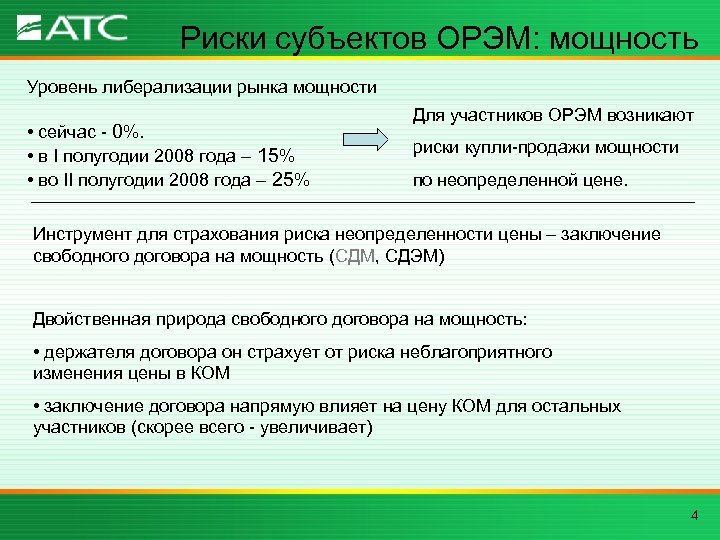 АТС

Риски субъектов ОРЭМ: мощность

Уровень либерализации рынка мощности

• сейчас - 0%.
• в I полугодии 2008 года – 15%
• во II полугодии 2008 года – 25%

Для участников ОРЭМ возникают риски купли-продажи мощности по неопределенной цене.

Инструмент для страхования риска неопределенности цены – заключение свободного договора на мощность (СДМ, СДЭМ)

Двойственная природа свободного договора на мощность:

• держателя договора он страхует от риска неблагоприятного изменения цены в КОМ

• заключение договора напрямую влияет на цену КОМ для остальных участников (скорее всего - увеличивает)

4